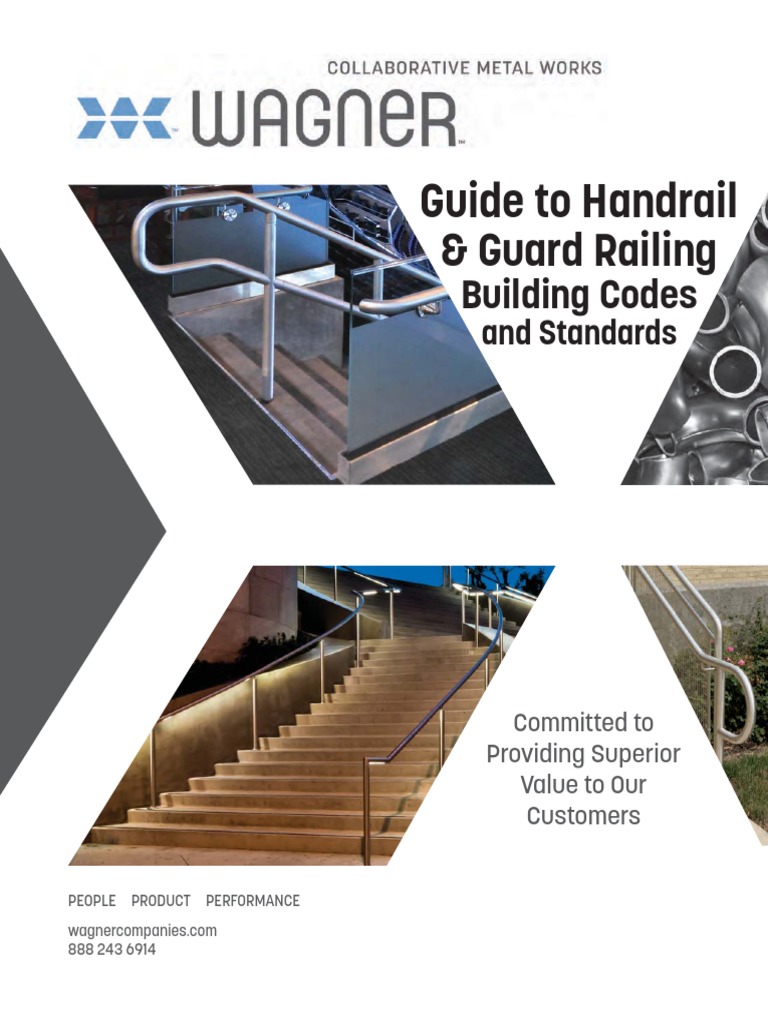 COLLABORATIVE METAL WORKS
WAGNER

Guide to Handrail & Guard Railing Building Codes and Standards

Committed to Providing Superior Value to Our Customers

PEOPLE PRODUCT PERFORMANCE

wagnercompanies.com
888 243 6914